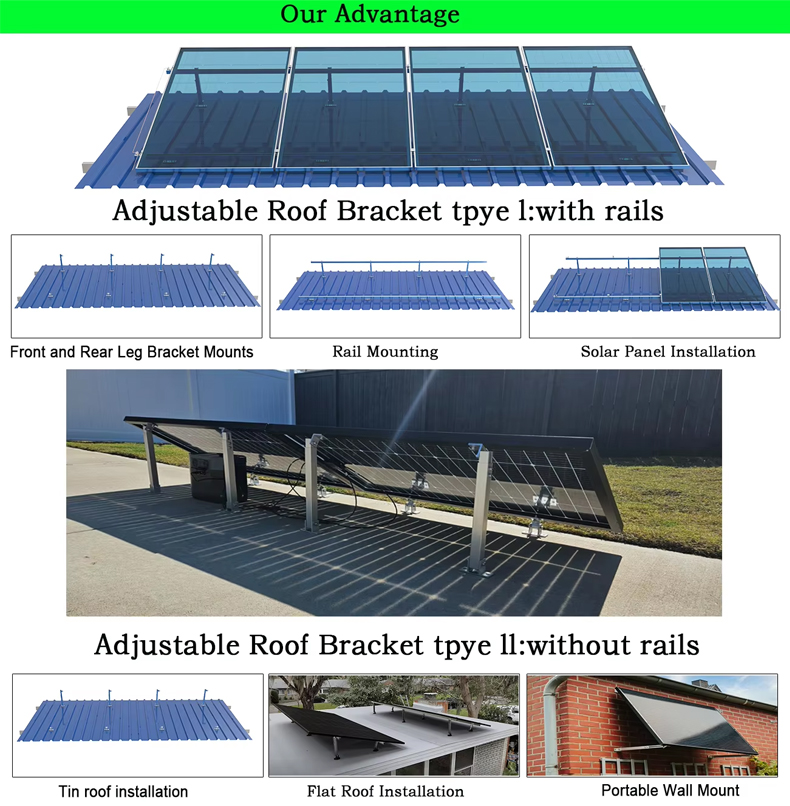 Our Advantage

Adjustable Roof Bracket tpye l:with rails

Front and Rear Leg Bracket Mounts

Rail Mounting

Solar Panel Installation

Adjustable Roof Bracket tpye ll:without rails

Tin roof installation

Flat Roof Installation

Portable Wall Mount